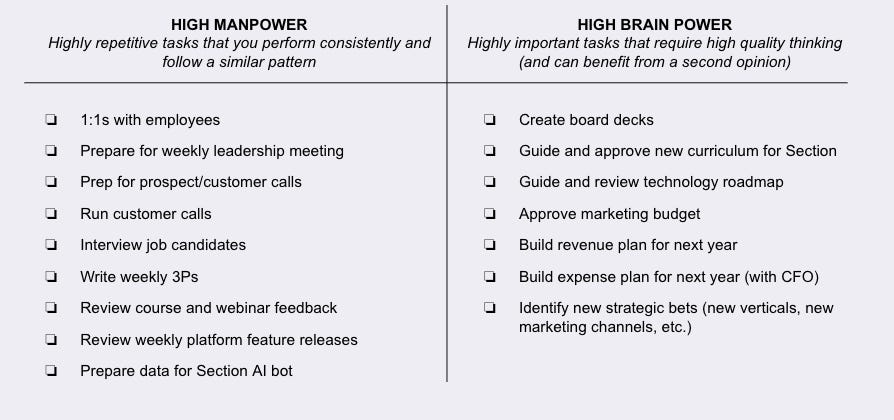 HIGH MANPOWER
Highly repetitive tasks that you perform consistently and follow a similar pattern

❏ 1:1s with employees
❏ Prepare for weekly leadership meeting
❏ Prep for prospect/customer calls
❏ Run customer calls
❏ Interview job candidates
❏ Write weekly 3Ps
❏ Review course and webinar feedback
❏ Review weekly platform feature releases
❏ Prepare data for Section AI bot

HIGH BRAIN POWER
Highly important tasks that require high quality thinking (and can benefit from a second opinion)

❏ Create board decks
❏ Guide and approve new curriculum for Section
❏ Guide and review technology roadmap
❏ Approve marketing budget
❏ Build revenue plan for next year
❏ Build expense plan for next year (with CFO)
❏ Identify new strategic bets (new verticals, new marketing channels, etc.)